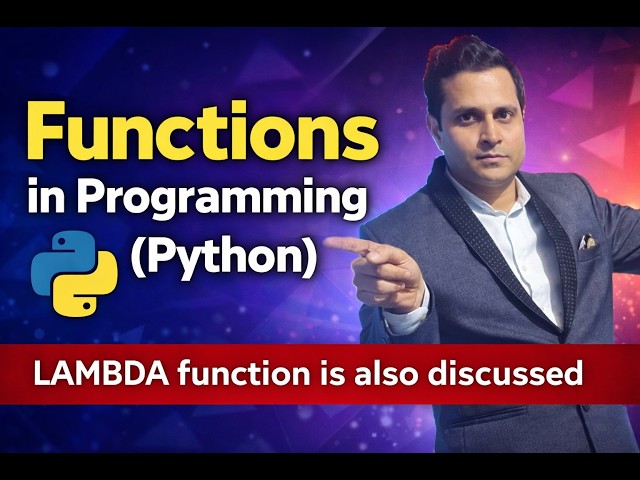 Functions
in Programming
(Python)

LAMBDA function is also discussed